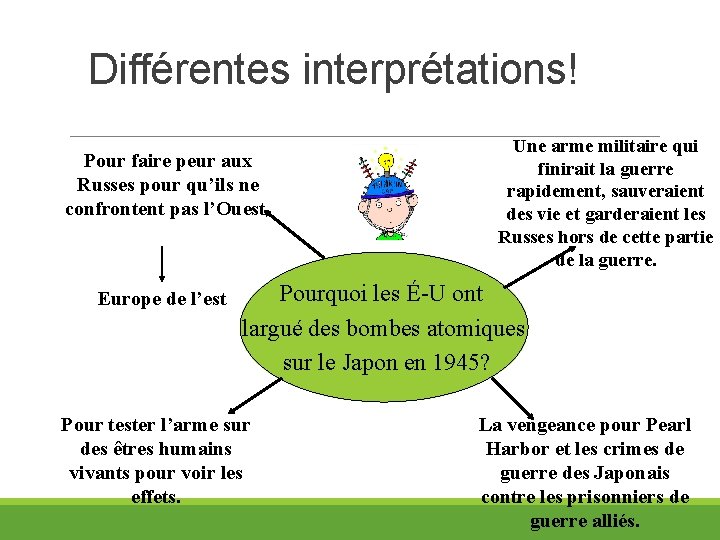 Différentes interprétations!

Pour faire peur aux Russes pour qu'ils ne confrontent pas l'Ouest.

Europe de l'est

Une arme militaire qui finirait la guerre rapidement, sauveraient des vie et garderaient les Russes hors de cette partie de la guerre.

Pourquoi les É-U ont largué des bombes atomiques sur le Japon en 1945?

Pour tester l'arme sur des êtres humains vivants pour voir les effets.

La vengeance pour Pearl Harbor et les crimes de guerre des Japonais contre les prisonniers de guerre alliés.